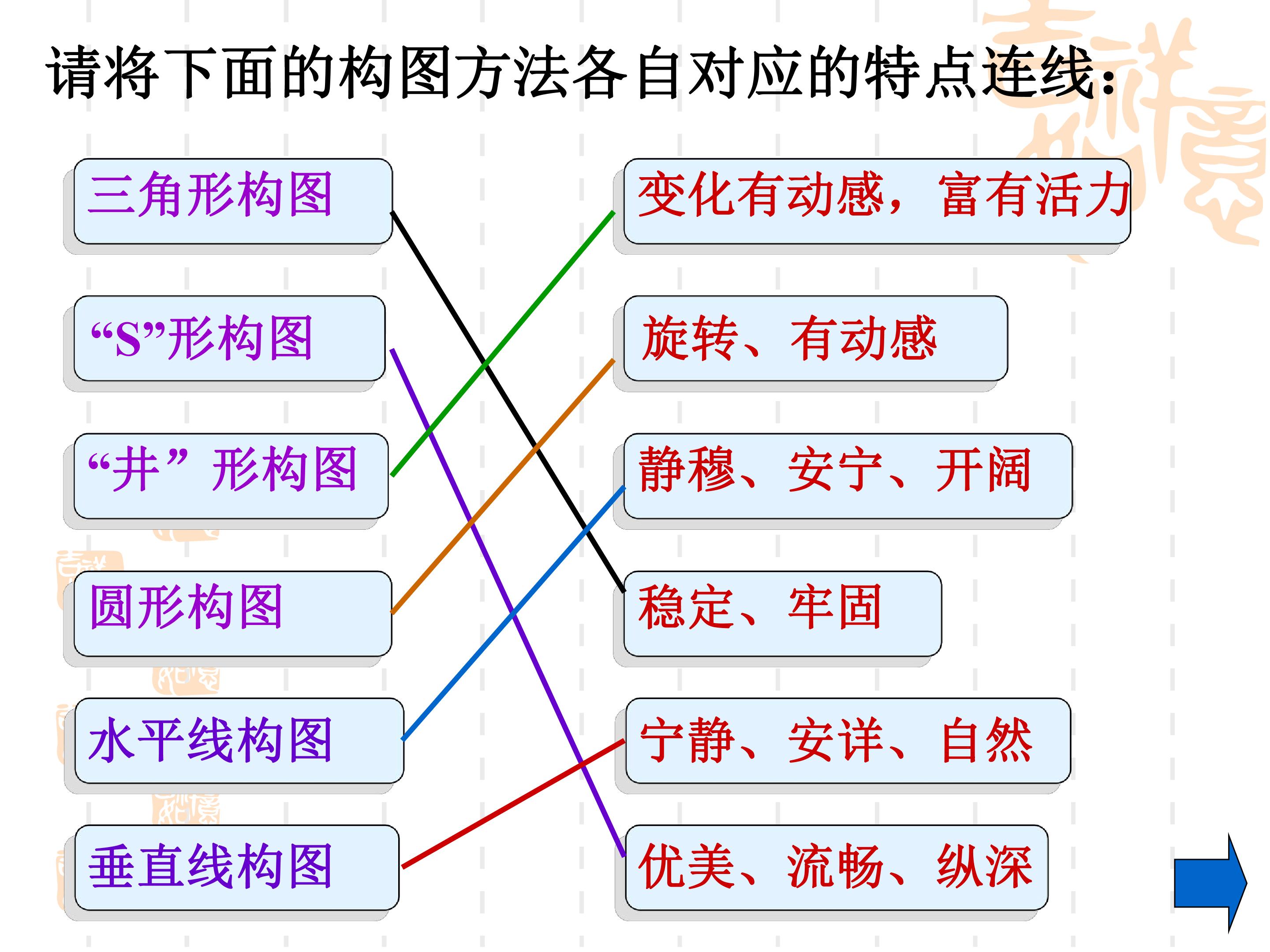 请将下面的构图方法各自对应的特点连线:

三角形构图

“S”形构图

“井”形构图

圆形构图

水平线构图

垂直线构图

变化有动感，富有活力

旋转、有动感

静穆、安宁、开阔

稳定、牢固

宁静、安详、自然

优美、流畅、纵深